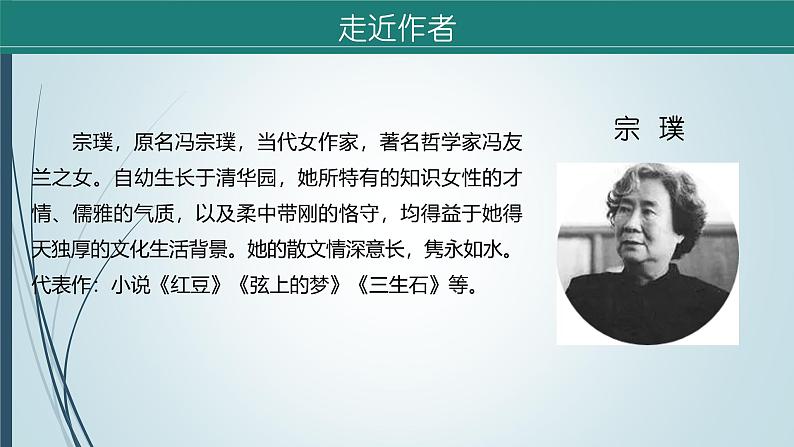 走近作者

宗璞，原名冯宗璞，当代女作家，著名哲学家冯友兰之女。自幼生长于清华园，她所特有的知识女性的才情、儒雅的气质，以及柔中带刚的恪守，均得益于她得天独厚的文化生活背景。她的散文情深意长，隽永如水。代表作：小说《红豆》《弦上的梦》《三生石》等。

宗 璞